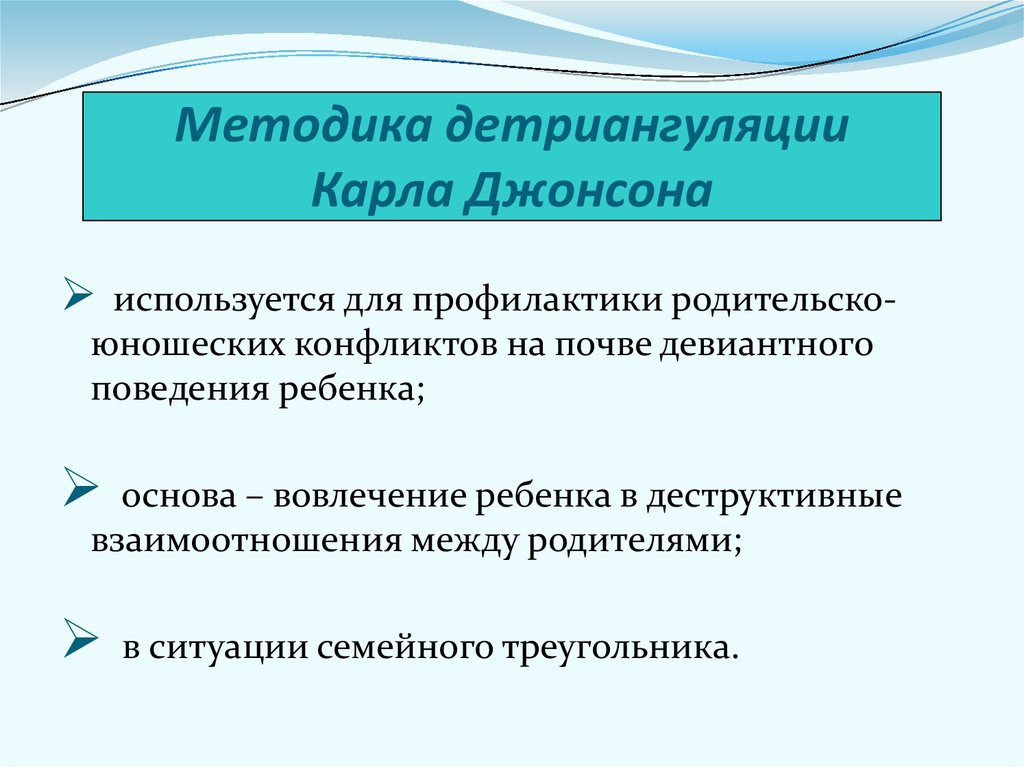 Методика детриангуляции Карла Джонсона

➢ используется для профилактики родительско-юношеских конфликтов на почве девиантного поведения ребенка;

➢ основа – вовлечение ребенка в деструктивные взаимоотношения между родителями;

➢ в ситуации семейного треугольника.